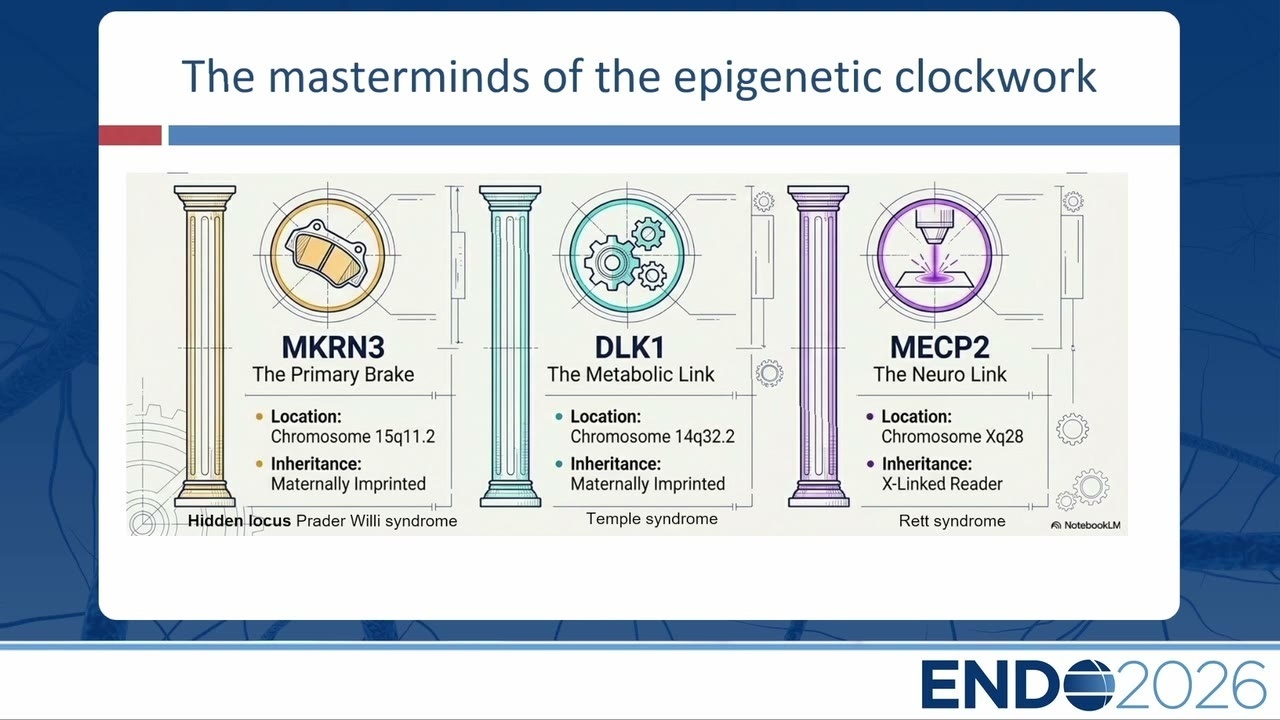 The masterminds of the epigenetic clockwork

MKRN3
The Primary Brake
• Location: Chromosome 15q11.2
• Inheritance: Maternally Imprinted
Hidden locus Prader Willi syndrome

DLK1
The Metabolic Link
• Location: Chromosome 14q32.2
• Inheritance: Maternally Imprinted
Temple syndrome

MECP2
The Neuro Link
• Location: Chromosome Xq28
• Inheritance: X-Linked Reader
Rett syndrome

NotebookLM

ENDO2026